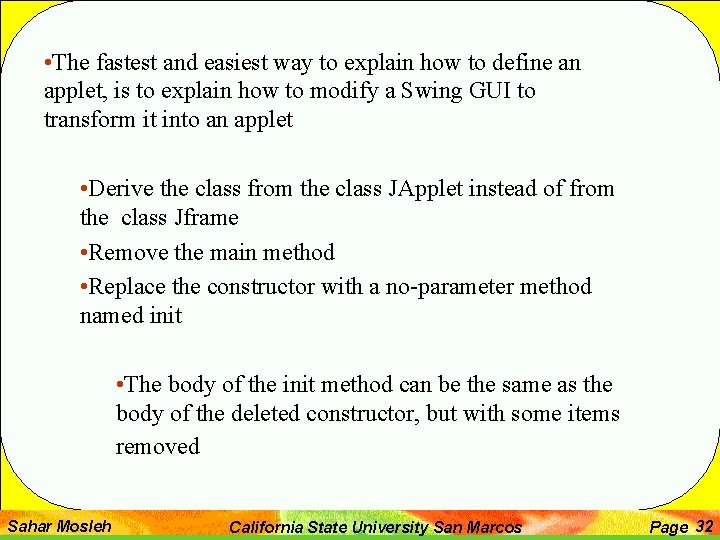 •The fastest and easiest way to explain how to define an applet, is to explain how to modify a Swing GUI to transform it into an applet

•Derive the class from the class JApplet instead of from the class Jframe

•Remove the main method

•Replace the constructor with a no-parameter method named init

•The body of the init method can be the same as the body of the deleted constructor, but with some items removed

Sahar Mosleh California State University San Marcos Page 32